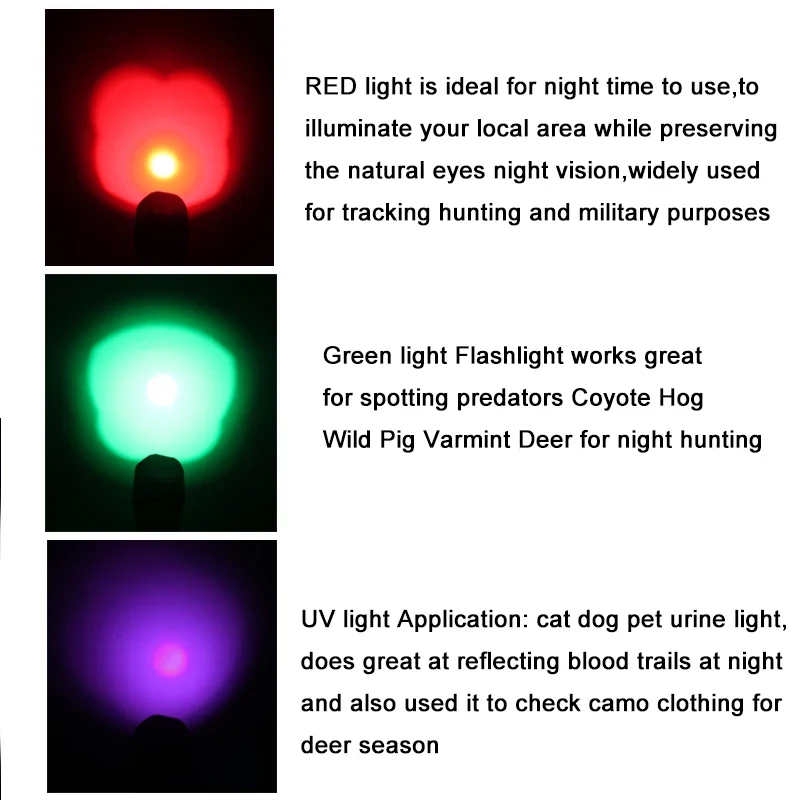 RED light is ideal for night time to use,to illuminate your local area while preserving the natural eyes night vision,widely used for tracking hunting and military purposes

Green light Flashlight works great for spotting predators Coyote Hog Wild Pig Varmint Deer for night hunting

UV light Application: cat dog pet urine light, does great at reflecting blood trails at night and also used it to check camo clothing for deer season